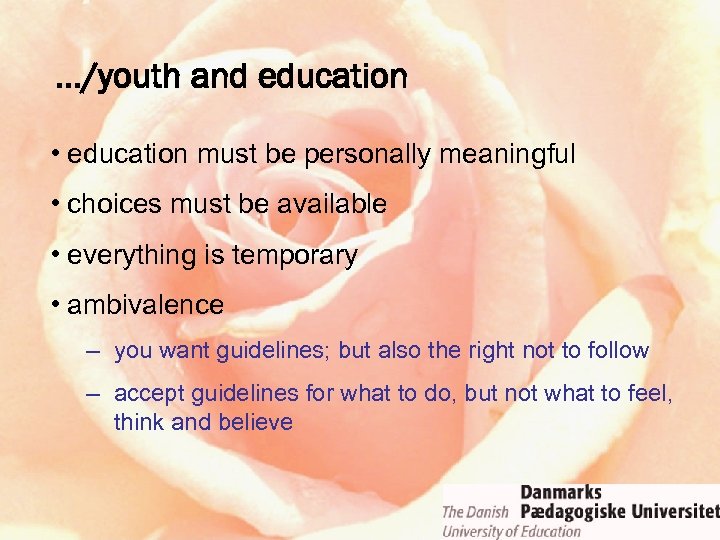 .../youth and education

• education must be personally meaningful

• choices must be available

• everything is temporary

• ambivalence

– you want guidelines; but also the right not to follow

– accept guidelines for what to do, but not what to feel, think and believe

Danmarks Pædagogiske Universitet
The Danish University of Education